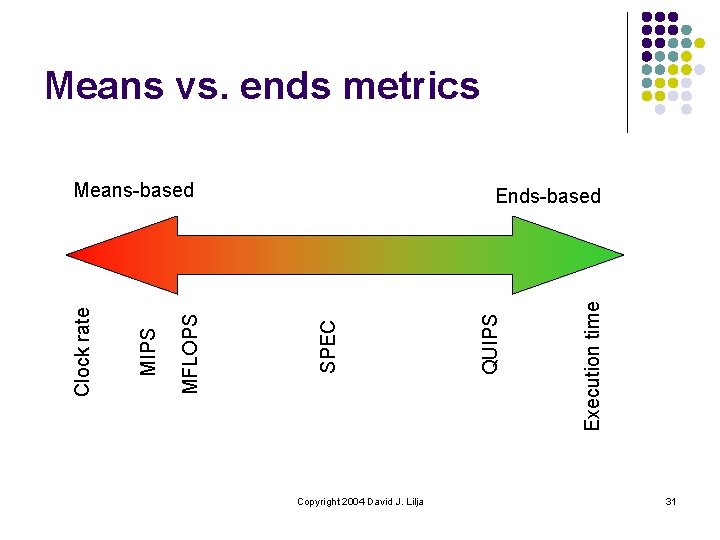 Means vs. ends metrics

Means-based

Ends-based

Clock rate

MIPS

MFLOPS

SPEC

QUIPS

Execution time

Copyright 2004 David J. Lilja

31